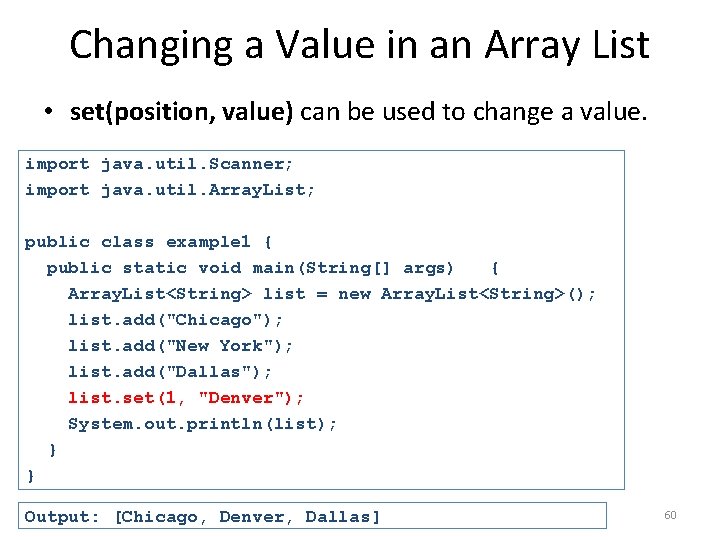 Changing a Value in an Array List

• set(position, value) can be used to change a value.

import java.util.Scanner;
import java.util.ArrayList;

public class example1 {
  public static void main(String[] args)   {
    ArrayList<String> list = new ArrayList<String>();
    list.add("Chicago");
    list.add("New York");
    list.add("Dallas");
    list.set(1, "Denver");
    System.out.println(list);
  }
}

Output: [Chicago, Denver, Dallas]

60